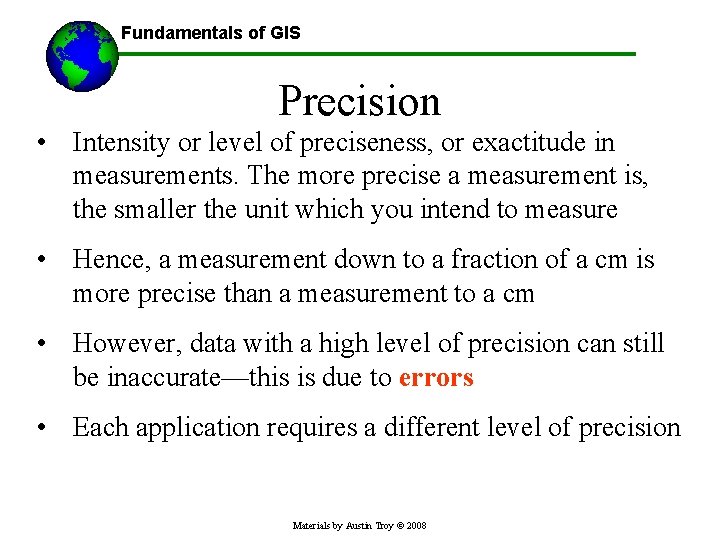 Fundamentals of GIS

Precision

• Intensity or level of preciseness, or exactitude in measurements. The more precise a measurement is, the smaller the unit which you intend to measure

• Hence, a measurement down to a fraction of a cm is more precise than a measurement to a cm

• However, data with a high level of precision can still be inaccurate—this is due to errors

• Each application requires a different level of precision

Materials by Austin Troy © 2008